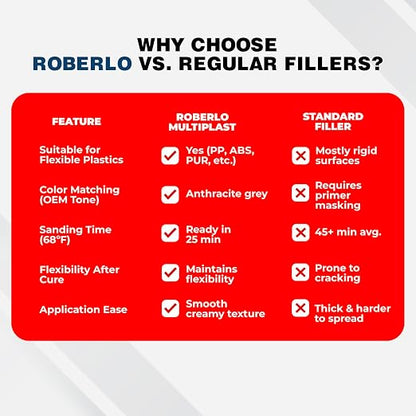 WHY CHOOSE
ROBERLO VS. REGULAR FILLERS?

| FEATURE | ROBERLO MULTIPLAST | STANDARD FILLER |
|---|---|---|
| Suitable for Flexible Plastics | Yes (PP, ABS, PUR, etc.) | Mostly rigid surfaces |
| Color Matching (OEM Tone) | Anthracite grey | Requires primer masking |
| Sanding Time (68°F) | Ready in 25 min | 45+ min avg. |
| Flexibility After Cure | Maintains flexibility | Prone to cracking |
| Application Ease | Smooth creamy texture | Thick & harder to spread |